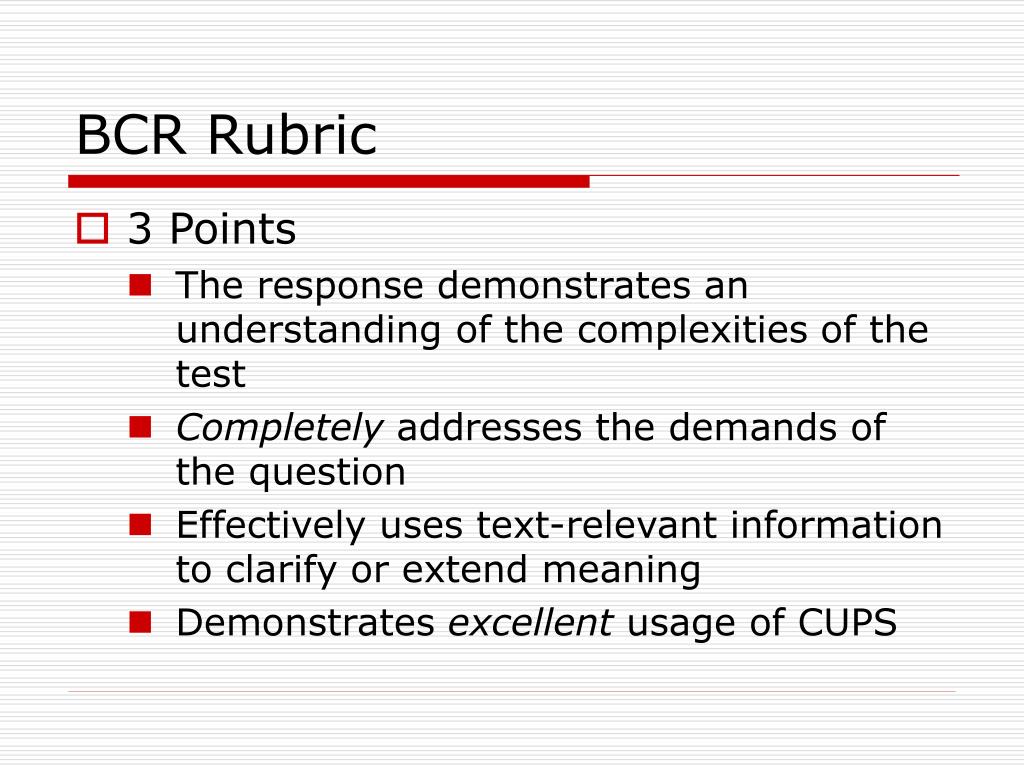 BCR Rubric

3 Points

The response demonstrates an understanding of the complexities of the test

Completely addresses the demands of the question

Effectively uses text-relevant information to clarify or extend meaning

Demonstrates excellent usage of CUPS